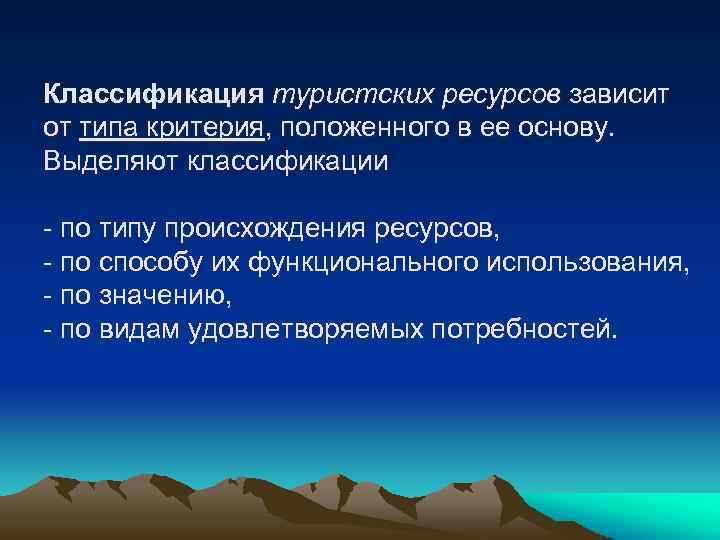 Классификация туристских ресурсов зависит от типа критерия, положенного в ее основу. Выделяют классификации

- по типу происхождения ресурсов,
- по способу их функционального использования,
- по значению,
- по видам удовлетворяемых потребностей.